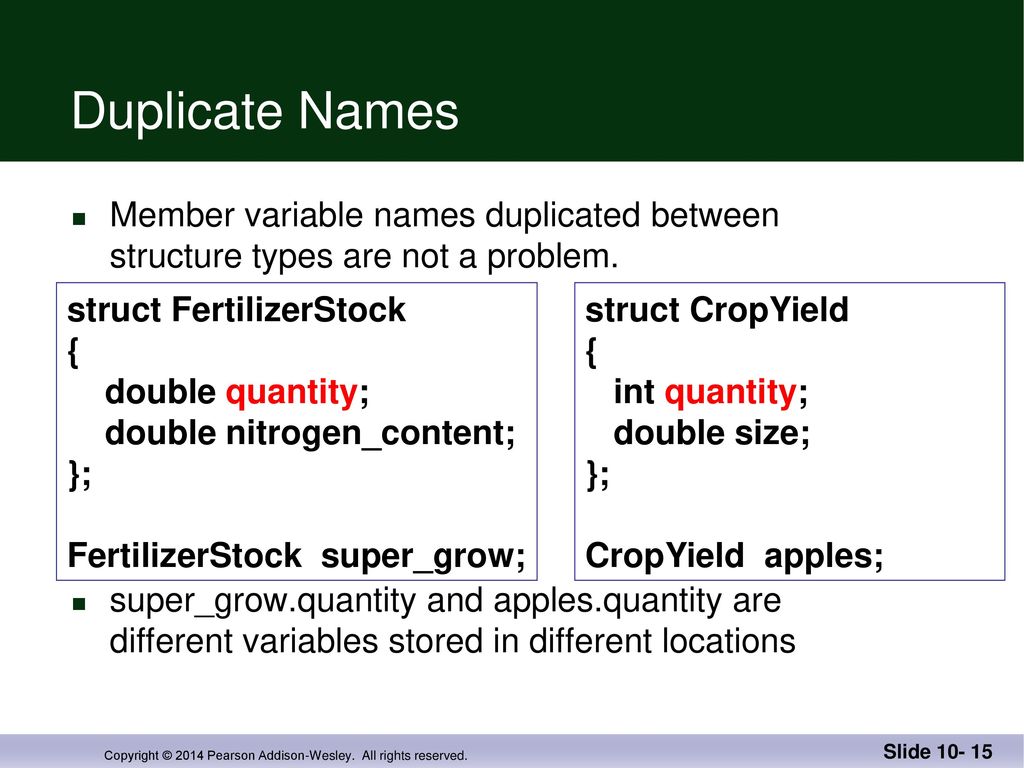 Duplicate Names

Member variable names duplicated between structure types are not a problem.

struct FertilizerStock
{
double quantity;
double nitrogen_content;
};

FertilizerStock super_grow;

struct CropYield
{
int quantity;
double size;
};

CropYield apples;

super_grow.quantity and apples.quantity are different variables stored in different locations

Copyright © 2014 Pearson Addison-Wesley. All rights reserved.

Slide 10- 15